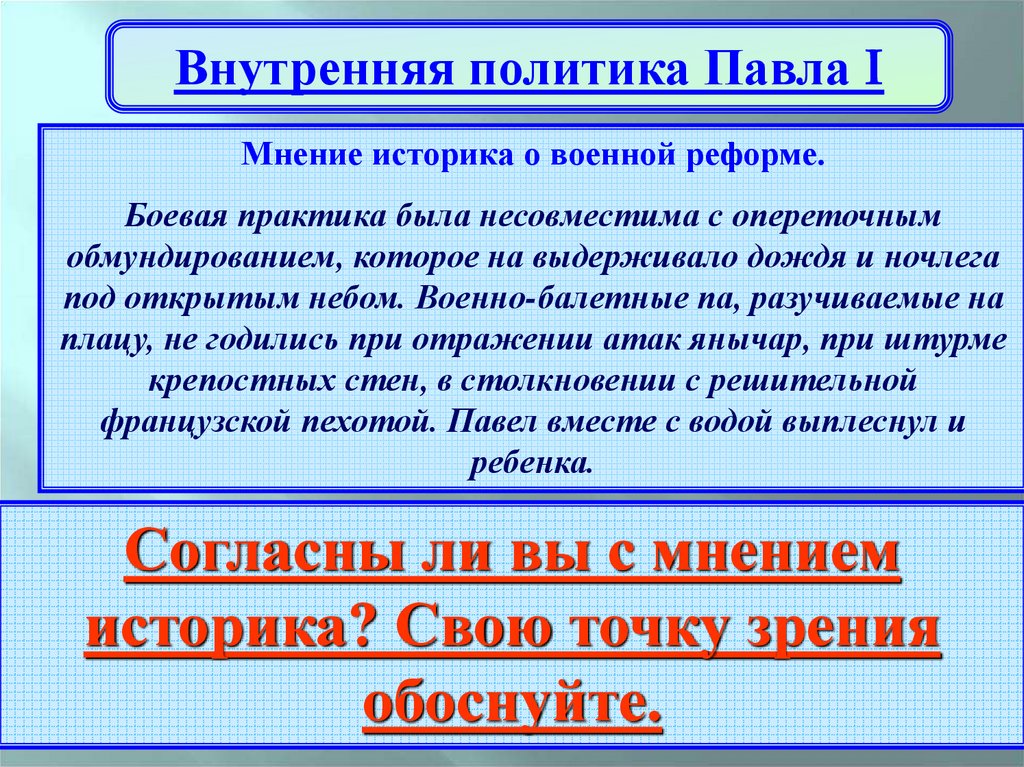 Внутренняя политика Павла I

Мнение историка о военной реформе.

Боевая практика была несовместима с опереточным обмундированием, которое на выдерживало дождя и ночлега под открытым небом. Военно-балетные па, разучиваемые на плацу, не годились при отражении атак янычар, при штурме крепостных стен, в столкновении с решительной французской пехотой. Павел вместе с водой выплеснул и ребенка.

Согласны ли вы с мнением историка? Свою точку зрения обоснуйте.